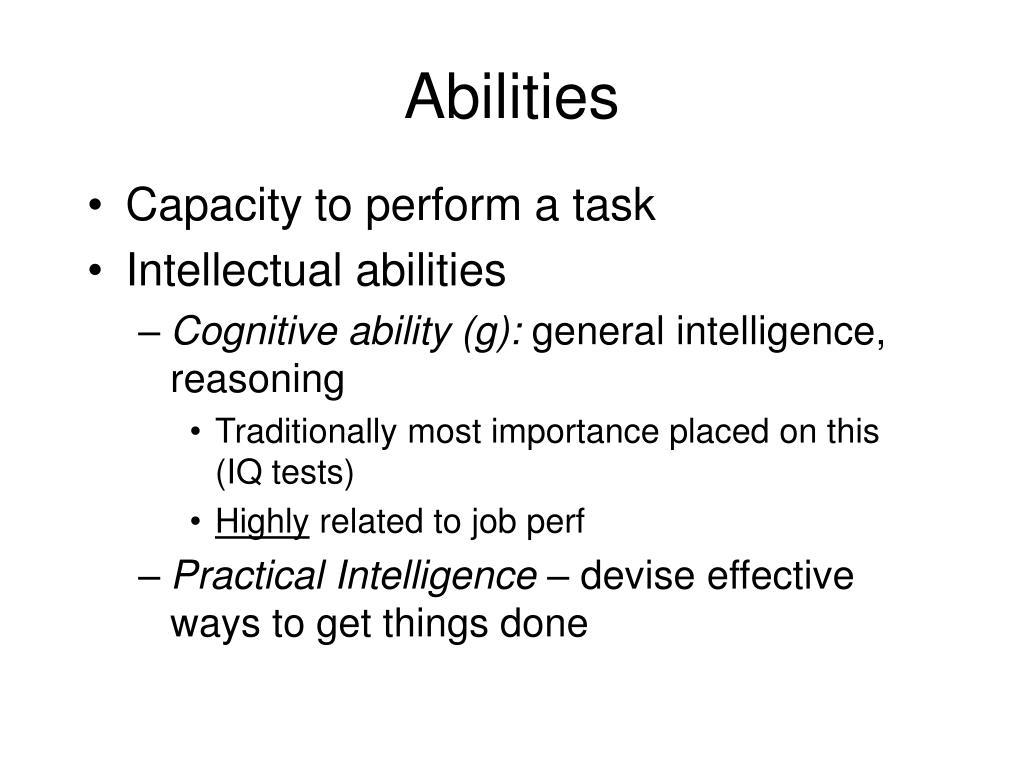 Abilities

• Capacity to perform a task
• Intellectual abilities
– Cognitive ability (g): general intelligence, reasoning
• Traditionally most importance placed on this (IQ tests)
• Highly related to job perf
– Practical Intelligence – devise effective ways to get things done